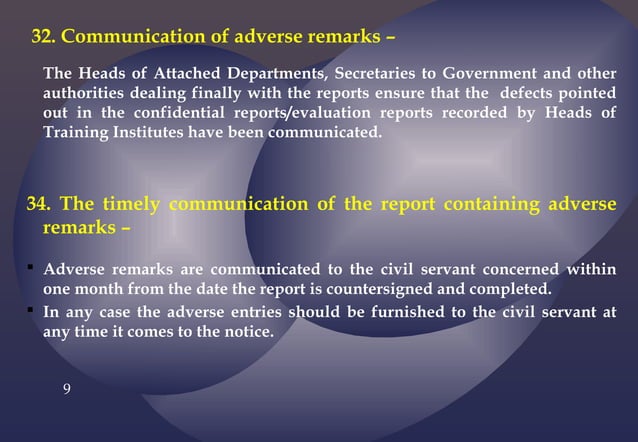 32. Communication of adverse remarks –

The Heads of Attached Departments, Secretaries to Government and other authorities dealing finally with the reports ensure that the defects pointed out in the confidential reports/evaluation reports recorded by Heads of Training Institutes have been communicated.

34. The timely communication of the report containing adverse remarks –

▪ Adverse remarks are communicated to the civil servant concerned within one month from the date the report is countersigned and completed.
▪ In any case the adverse entries should be furnished to the civil servant at any time it comes to the notice.

9